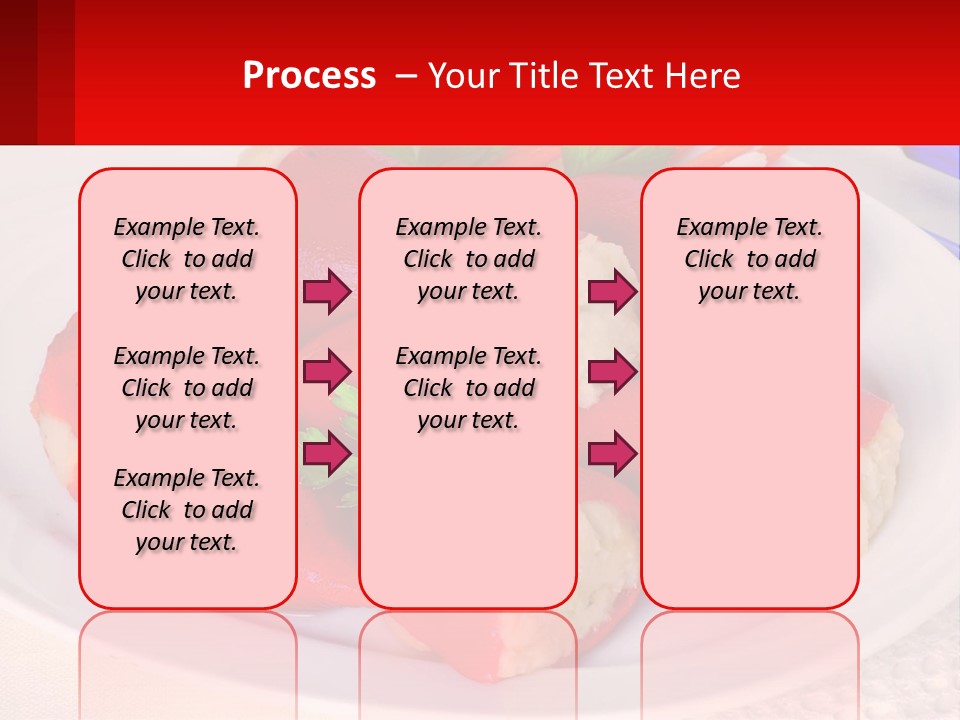 Process – Your Title Text Here

Example Text. Click to add your text.

Example Text. Click to add your text.

Example Text. Click to add your text.

Example Text. Click to add your text.

Example Text. Click to add your text.

Example Text. Click to add your text.